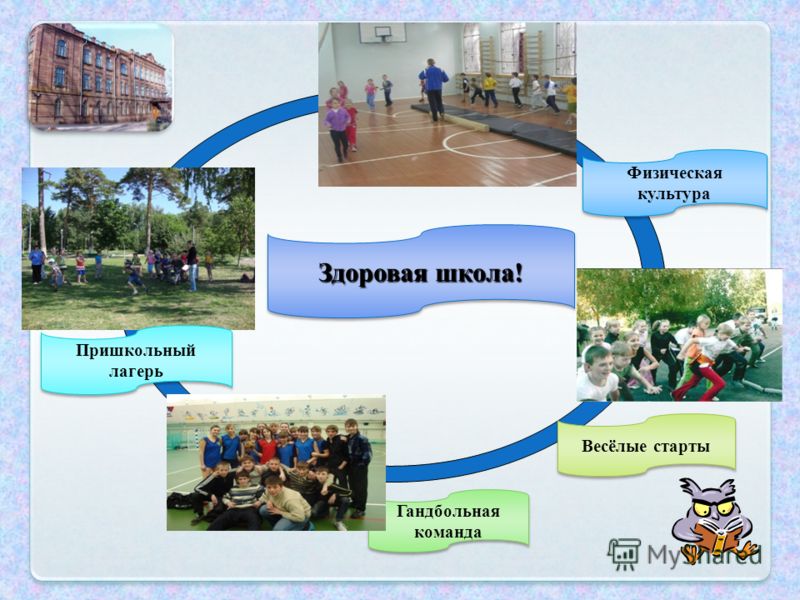 Физическая культура

Здоровая школа!

Пришкольный лагерь

Весёлые старты

Гандбольная команда

MyShared